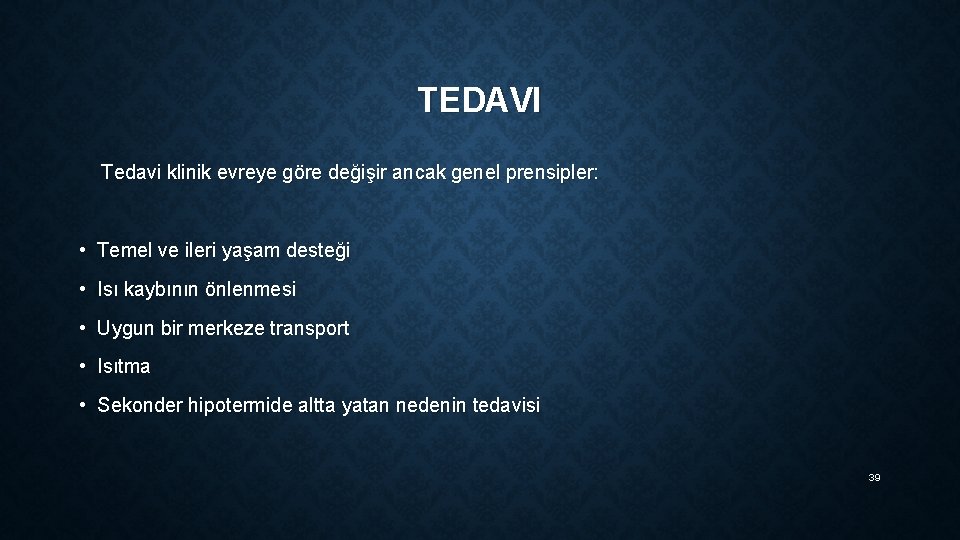 TEDAVI

Tedavi klinik evreye göre değişir ancak genel prensipler:

• Temel ve ileri yaşam desteği
• Isı kaybının önlenmesi
• Uygun bir merkeze transport
• Isıtma
• Sekonder hipotermide altta yatan nedenin tedavisi

39